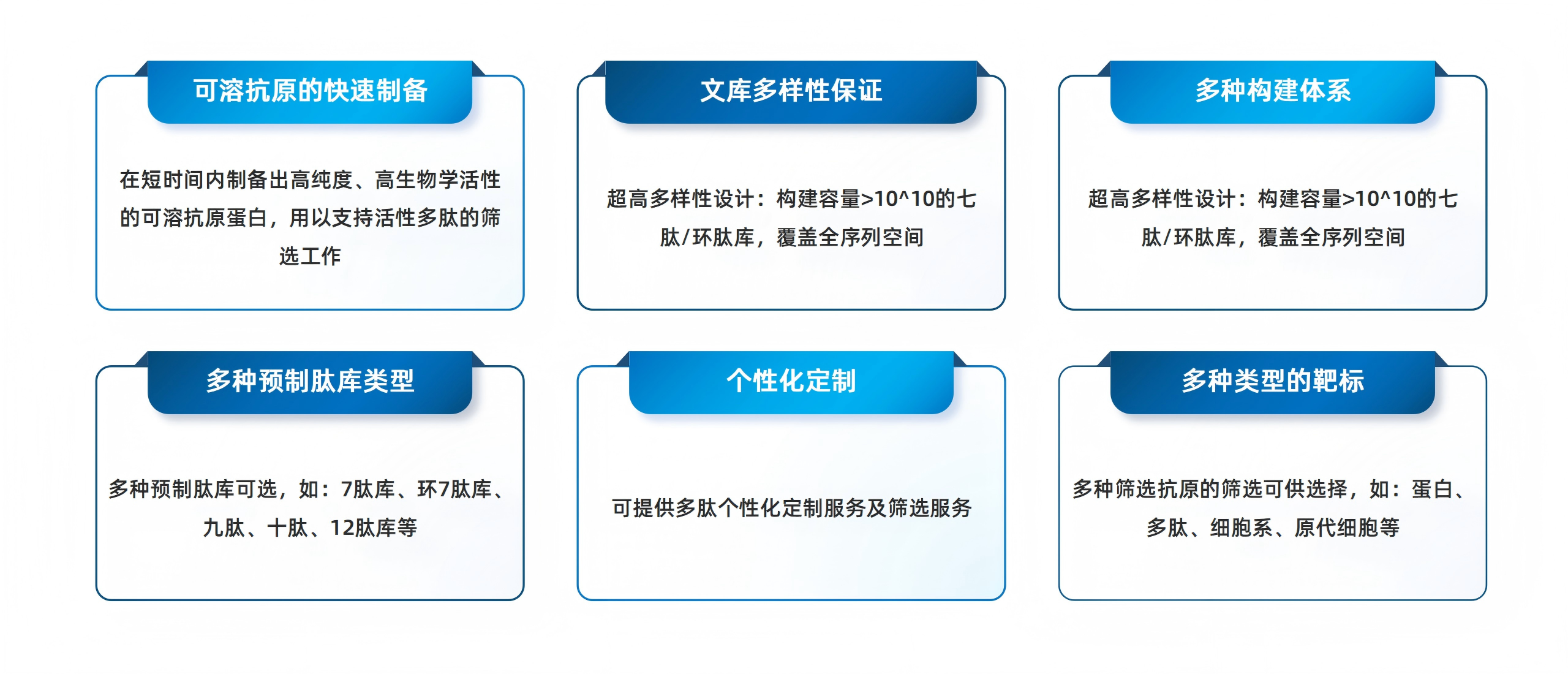 可溶抗原的快速制备

在短时间内制备出高纯度、高生物学活性的可溶抗原蛋白，用以支持活性多肽的筛选工作

文库多样性保证

超高多样性设计：构建容量>10^10的七肽/环肽库，覆盖全序列空间

多种构建体系

超高多样性设计：构建容量>10^10的七肽/环肽库，覆盖全序列空间

多种预制肽库类型

多种预制肽库可选，如：7肽库、环7肽库、九肽、十肽、12肽库等

个性化定制

可提供多肽个性化定制服务及筛选服务

多种类型的靶标

多种筛选抗原的筛选可供选择，如：蛋白、多肽、细胞系、原代细胞等